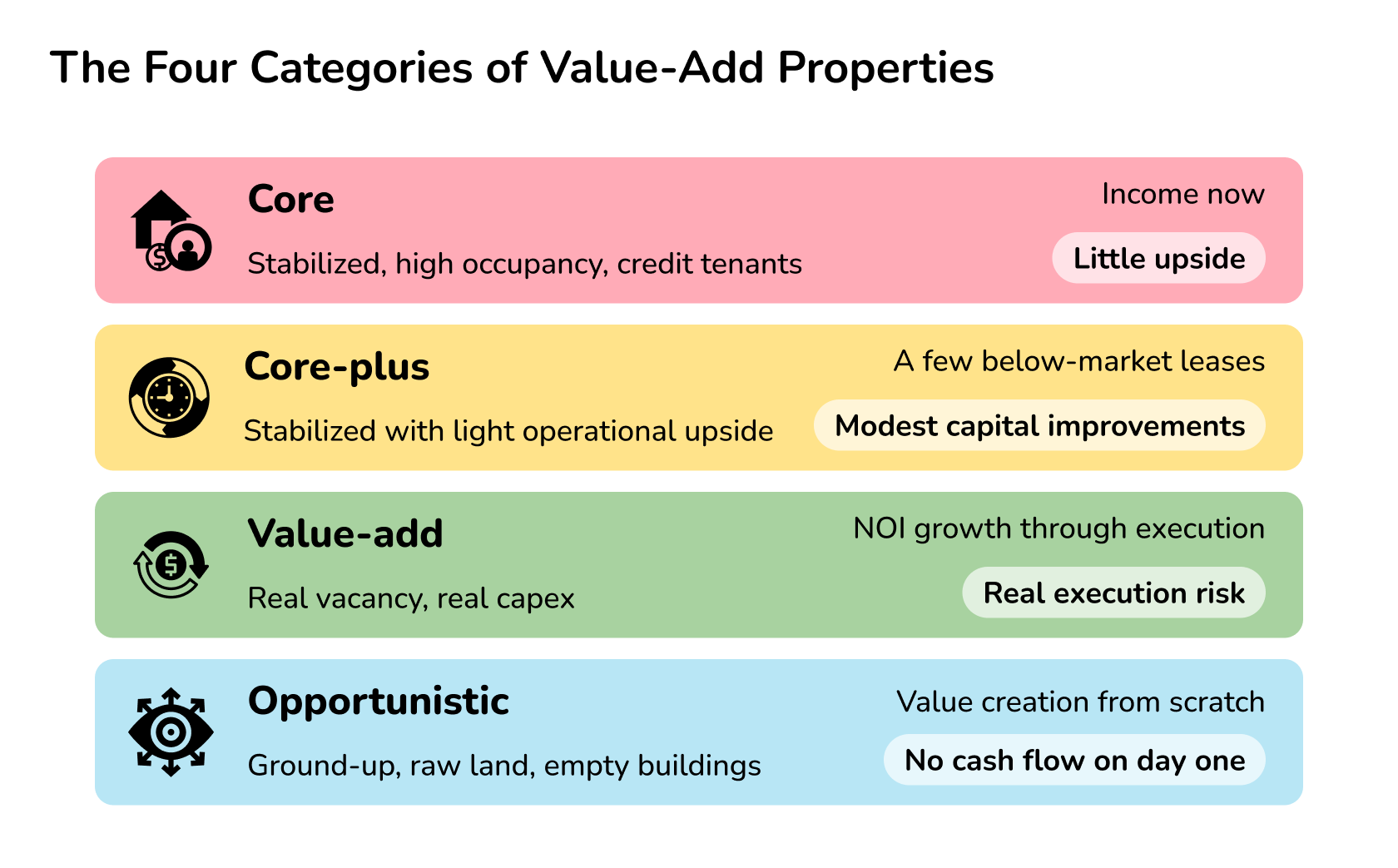 The Four Categories of Value-Add Properties

Core

Stabilized, high occupancy, credit tenants

Income now

Little upside

Core-plus

Stabilized with light operational upside

A few below-market leases

Modest capital improvements

Value-add

Real vacancy, real capex

NOI growth through execution

Real execution risk

Opportunistic

Ground-up, raw land, empty buildings

Value creation from scratch

No cash flow on day one